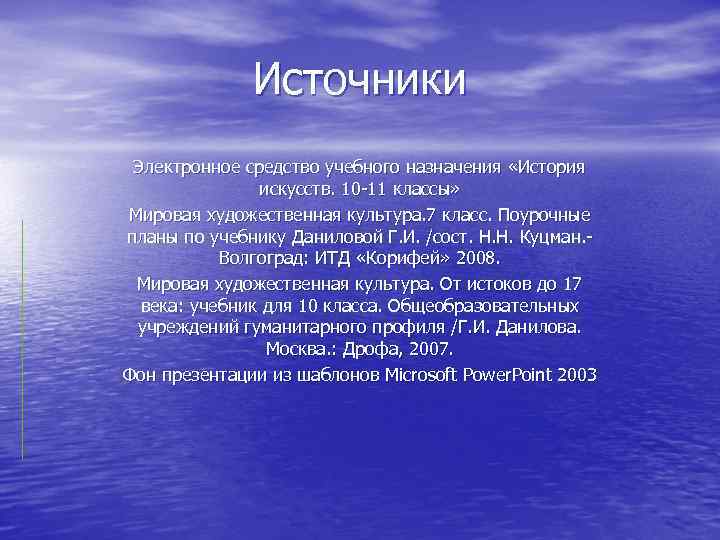 Источники

Электронное средство учебного назначения «История искусств. 10-11 классы»

Мировая художественная культура.7 класс. Поурочные планы по учебнику Даниловой Г.И. /сост. Н.Н. Куцман.- Волгоград: ИТД «Корифей» 2008.

Мировая художественная культура. От истоков до 17 века: учебник для 10 класса. Общеобразовательных учреждений гуманитарного профиля /Г.И. Данилова. Москва.: Дрофа, 2007.

Фон презентации из шаблонов Microsoft PowerPoint 2003